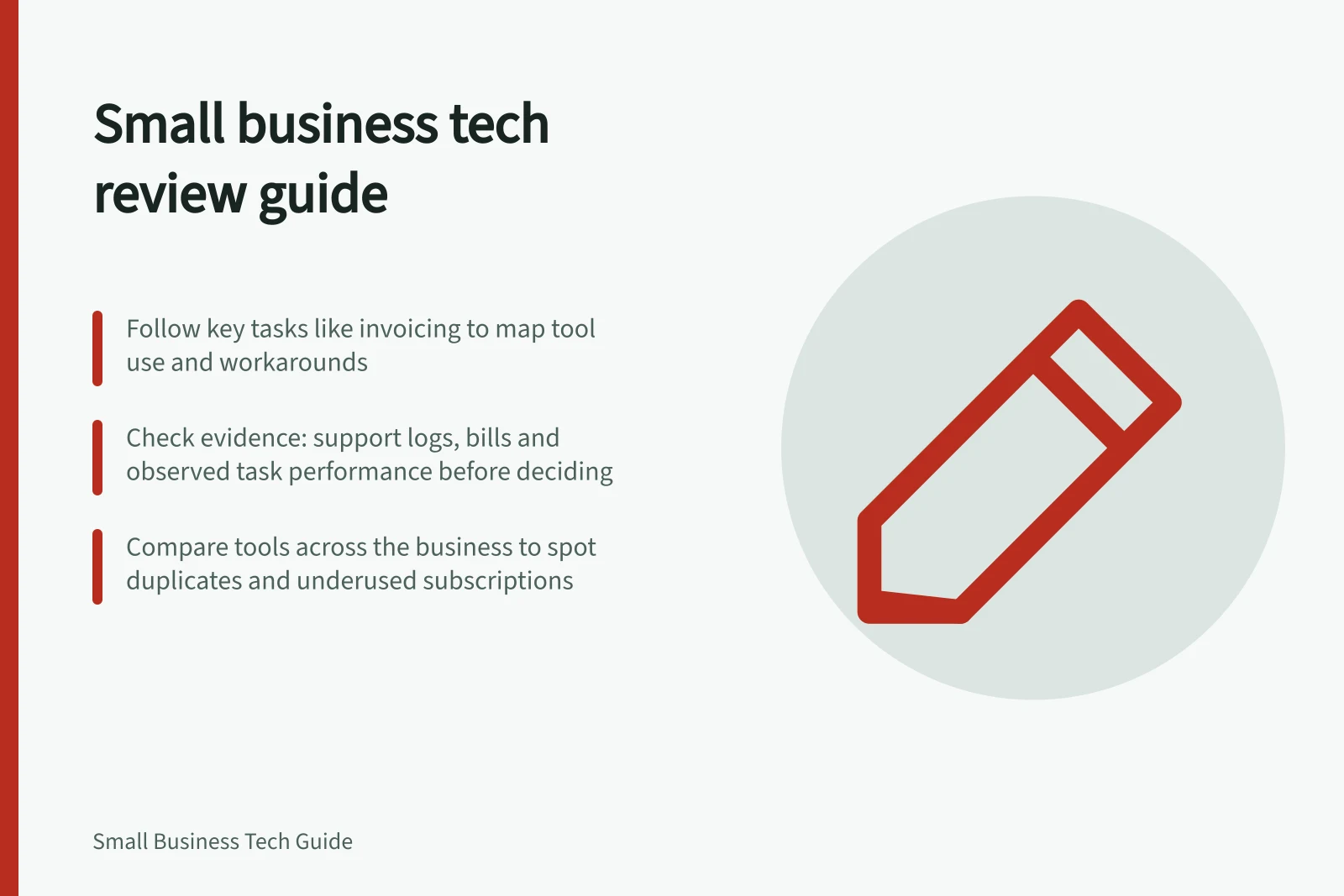 Small business tech review guide

Follow key tasks like invoicing to map tool use and workarounds

Check evidence: support logs, bills and observed task performance before deciding

Compare tools across the business to spot duplicates and underused subscriptions

Small Business Tech Guide